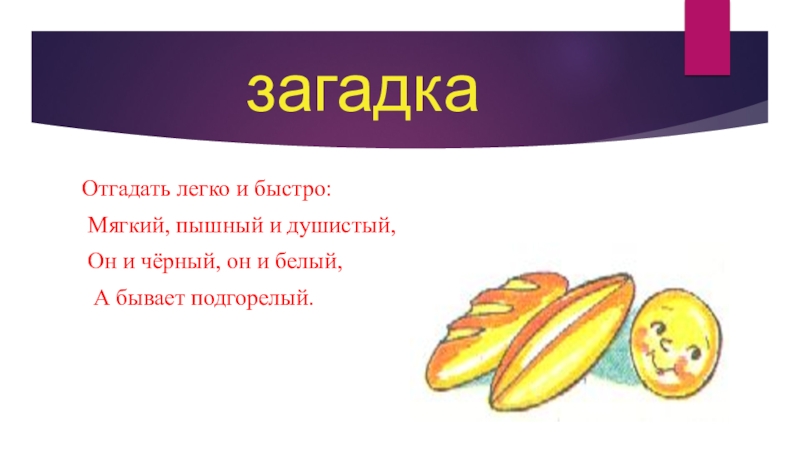 загадка

Отгадать легко и быстро:
Мягкий, пышный и душистый,
Он и чёрный, он и белый,
А бывает подгорелый.